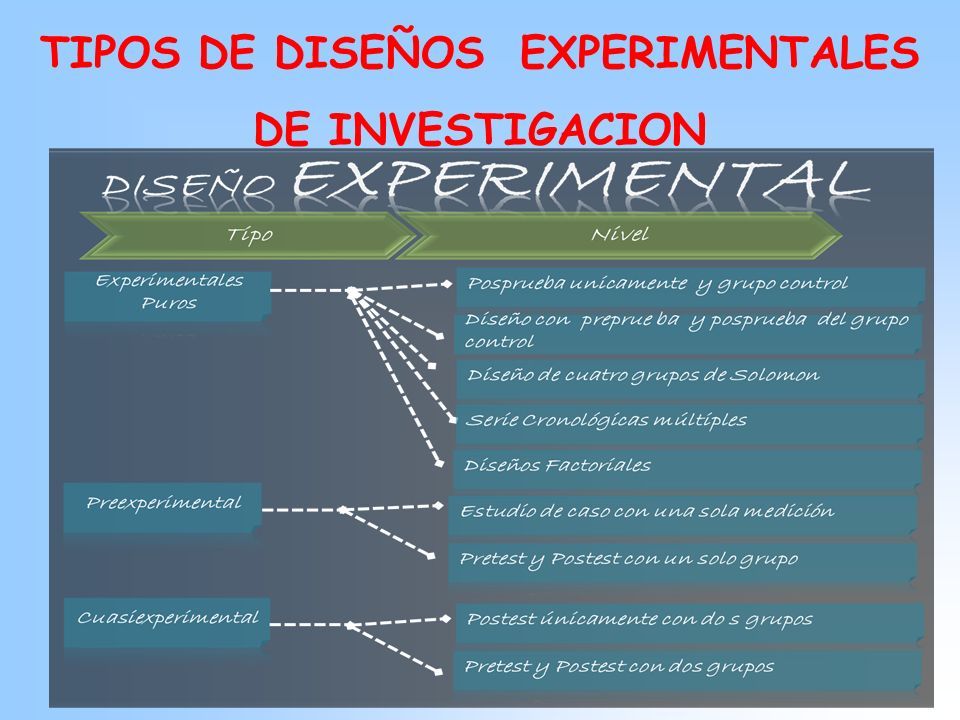 TIPOS DE DISEÑOS EXPERIMENTALES DE INVESTIGACION

DISEÑO EXPERIMENTAL

Tipo

Nivel

Experimentales Puros

Posprueba unicamente y grupo control

Diseño con preprue ba y posprueba del grupo control

Diseño de cuatro grupos de Solomon

Serie Cronológicas múltiples

Diseños Factoriales

Preexperimental

Estudio de caso con una sola medición

Pretest y Postest con un solo grupo

Cuasiexperimental

Postest únicamente con do s grupos

Pretest y Postest con dos grupos